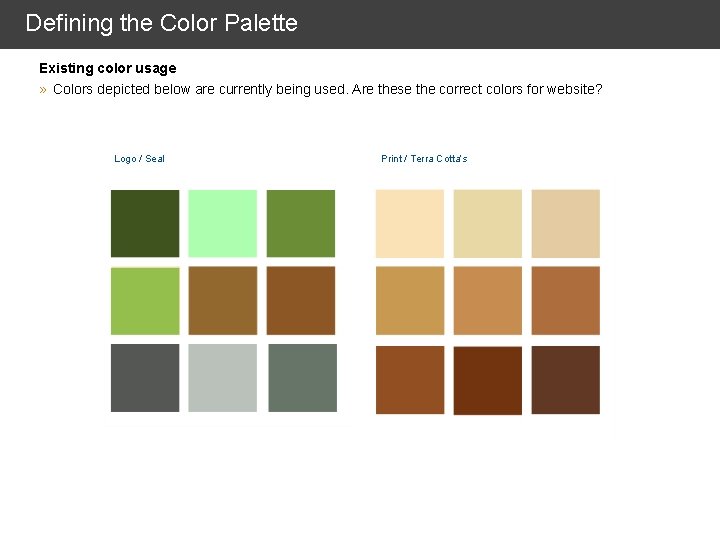 Defining the Color Palette

Existing color usage

» Colors depicted below are currently being used. Are these the correct colors for website?

Logo / Seal

Print / Terra Cotta's